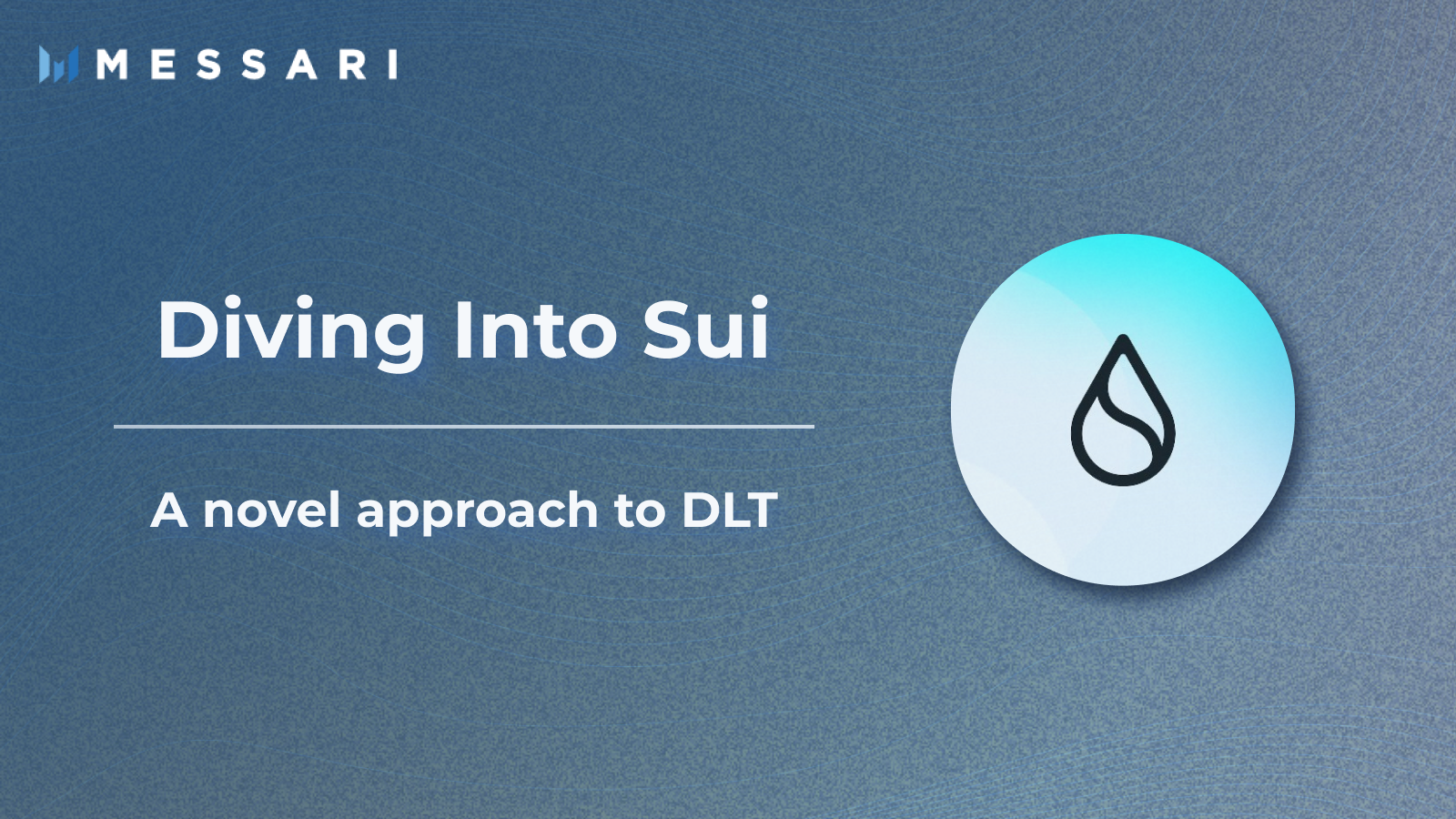 MESSARI

Diving Into Sui

A novel approach to DLT